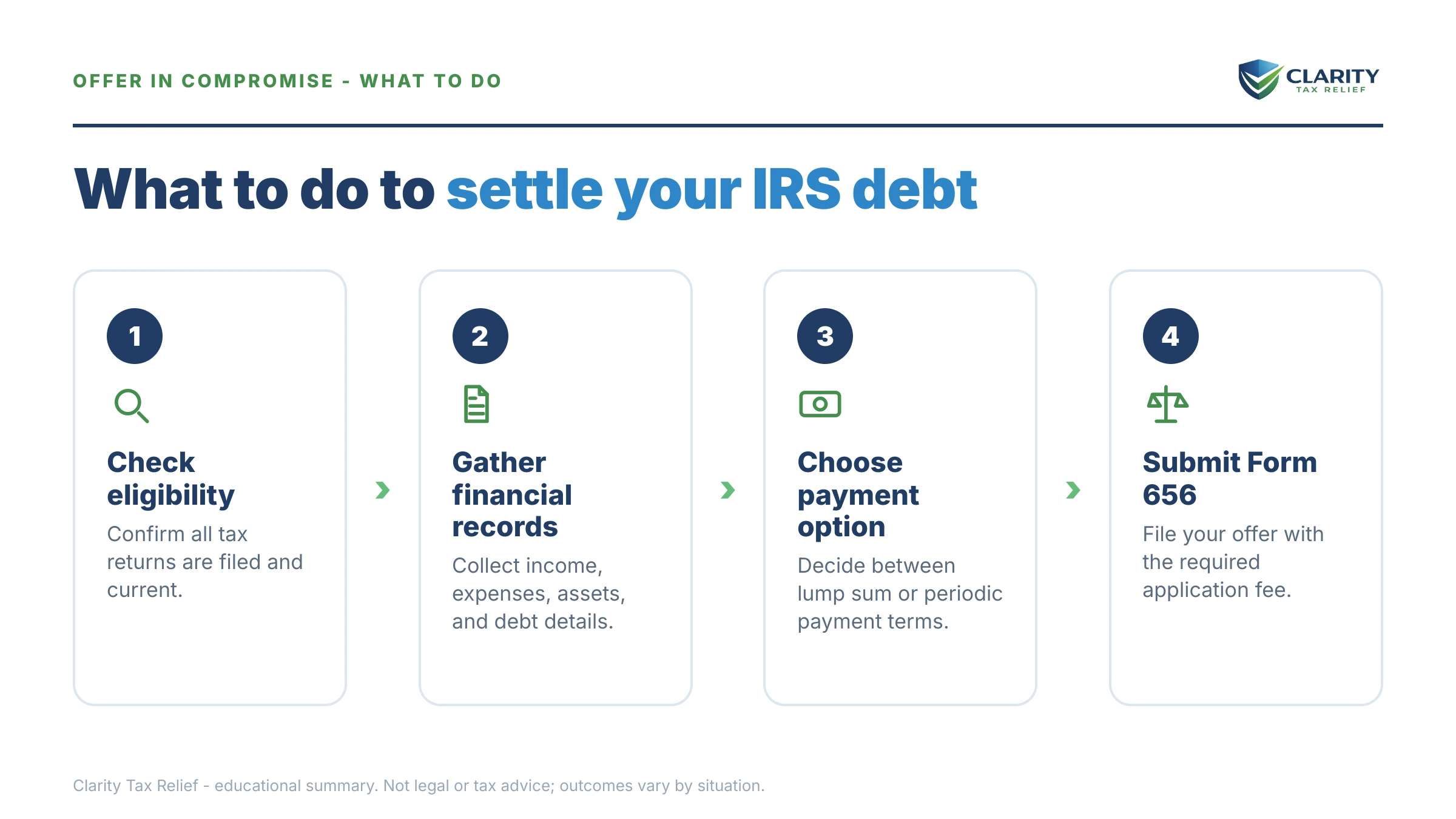 OFFER IN COMPROMISE - WHAT TO DO

CLARITY
TAX RELIEF

What to do to settle your IRS debt

1

Check eligibility

Confirm all tax returns are filed and current.

2

Gather financial records

Collect income, expenses, assets, and debt details.

3

Choose payment option

Decide between lump sum or periodic payment terms.

4

Submit Form 656

File your offer with the required application fee.

Clarity Tax Relief - educational summary. Not legal or tax advice; outcomes vary by situation.